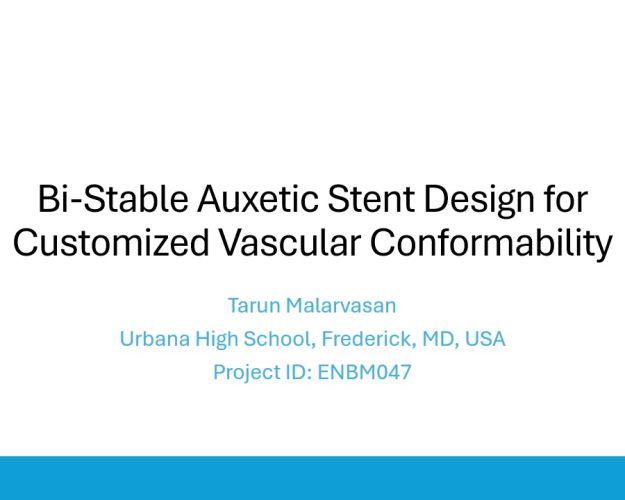 Bi-Stable Auxetic Stent Design for Customized Vascular Conformability

Tarun Malarvasan
Urbana High School, Frederick, MD, USA
Project ID: ENBM047